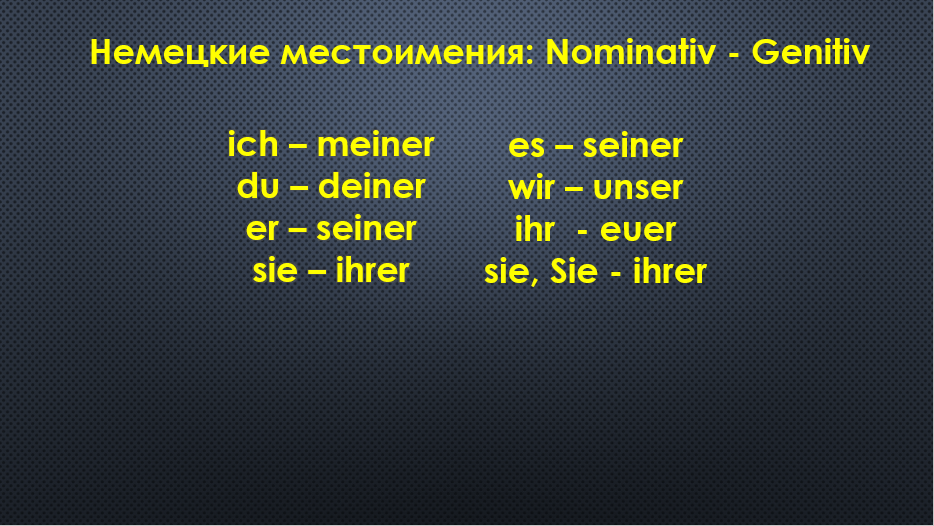 Немецкие местоимения: Nominativ - Genitiv

ich – meiner
du – deiner
er – seiner
sie – ihrer

es – seiner
wir – unser
ihr - euer
sie, Sie - ihrer